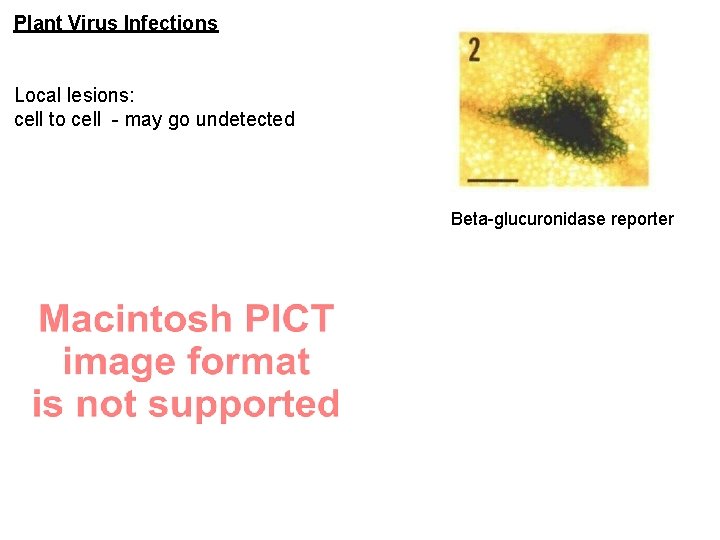 Plant Virus Infections

Local lesions:
cell to cell - may go undetected

2

Beta-glucuronidase reporter

Macintosh PICT image format is not supported